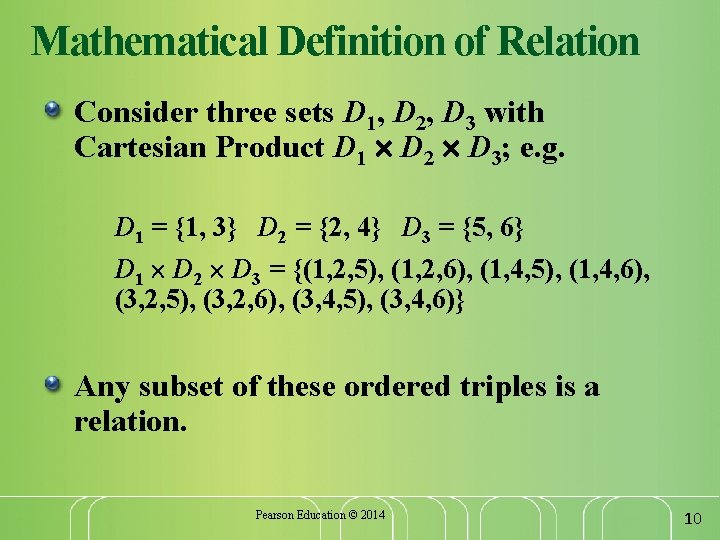 Mathematical Definition of Relation

Consider three sets $D_1$, $D_2$, $D_3$ with Cartesian Product $D_1 \times D_2 \times D_3$; e.g.

$D_1 = \{1, 3\}$   $D_2 = \{2, 4\}$   $D_3 = \{5, 6\}$

$D_1 \times D_2 \times D_3 = \{(1,2,5), (1,2,6), (1,4,5), (1,4,6), (3,2,5), (3,2,6), (3,4,5), (3,4,6)\}$

Any subset of these ordered triples is a relation.

Pearson Education © 2014

10